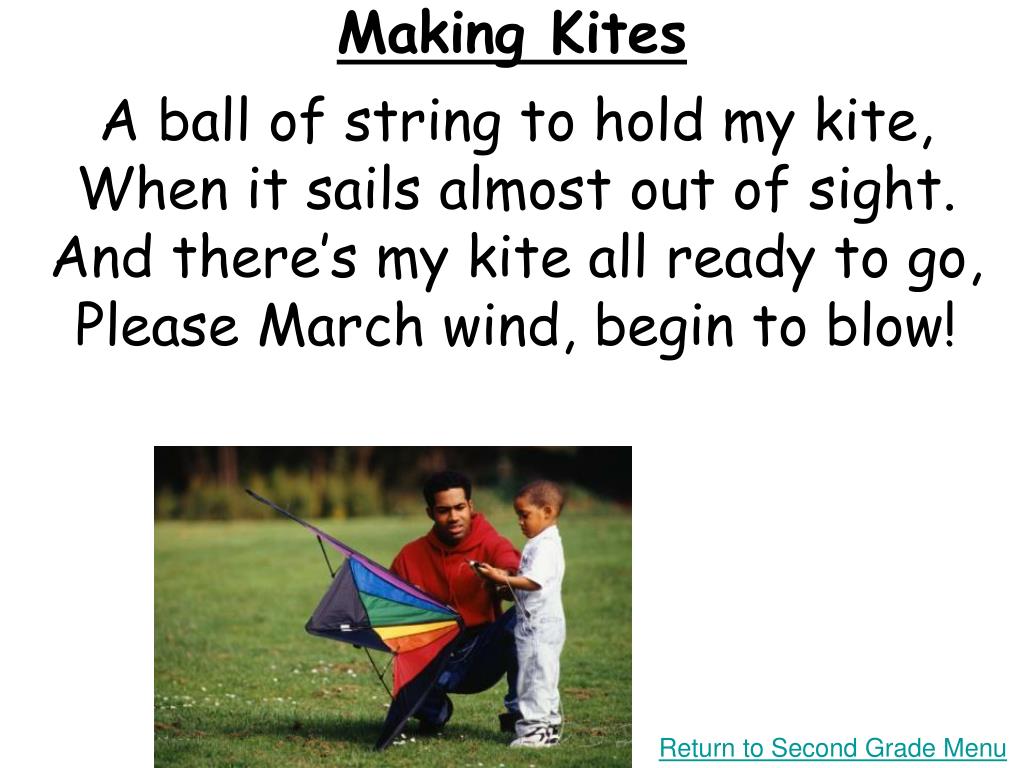 Making Kites

A ball of string to hold my kite,
When it sails almost out of sight.
And there's my kite all ready to go,
Please March wind, begin to blow!

Return to Second Grade Menu